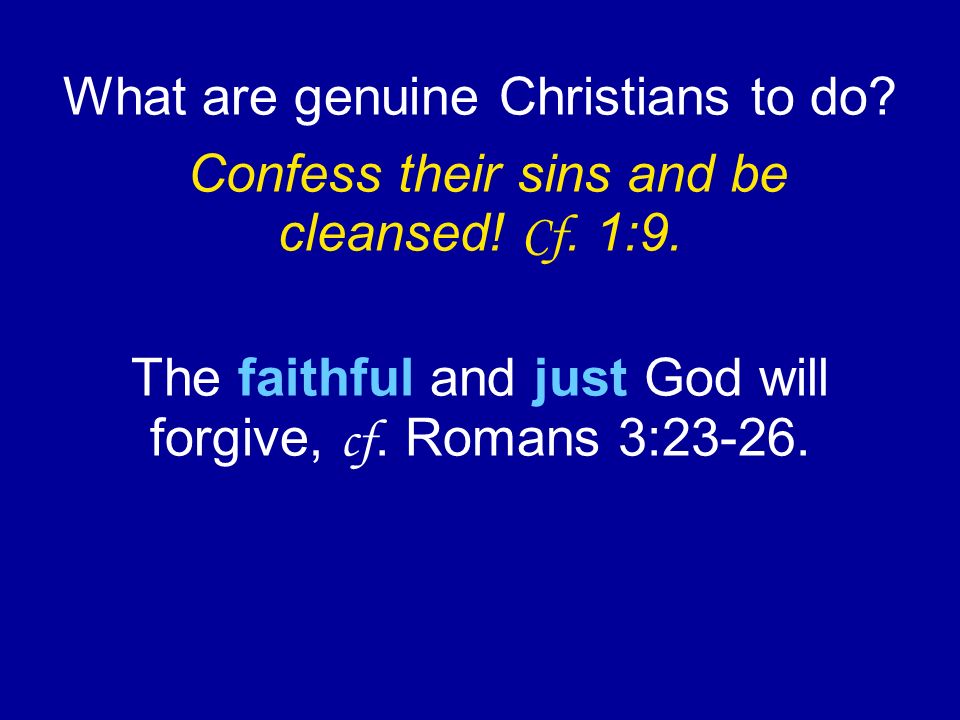 What are genuine Christians to do?

Confess their sins and be cleansed! Cf. 1:9.

The faithful and just God will forgive, cf. Romans 3:23-26.